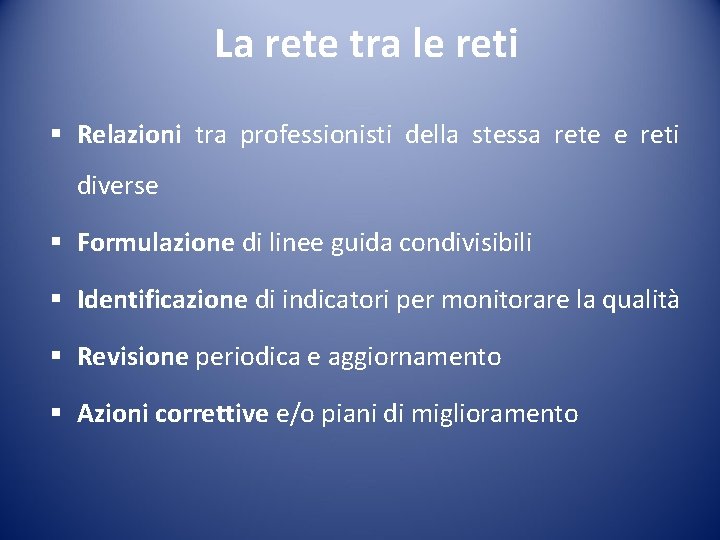 La rete tra le reti

▪ Relazioni tra professionisti della stessa rete e reti diverse

▪ Formulazione di linee guida condivisibili

▪ Identificazione di indicatori per monitorare la qualità

▪ Revisione periodica e aggiornamento

▪ Azioni correttive e/o piani di miglioramento